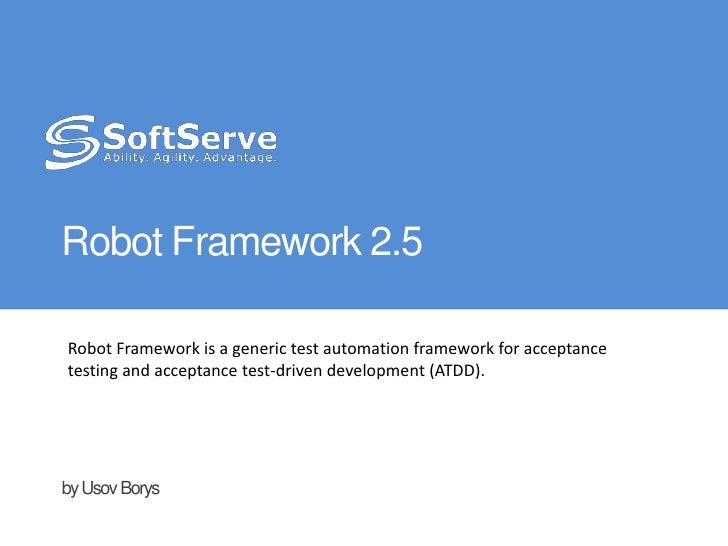 SoftServe
Ability. Agility. Advantage.

Robot Framework 2.5

Robot Framework is a generic test automation framework for acceptance testing and acceptance test-driven development (ATDD).

by Usov Borys